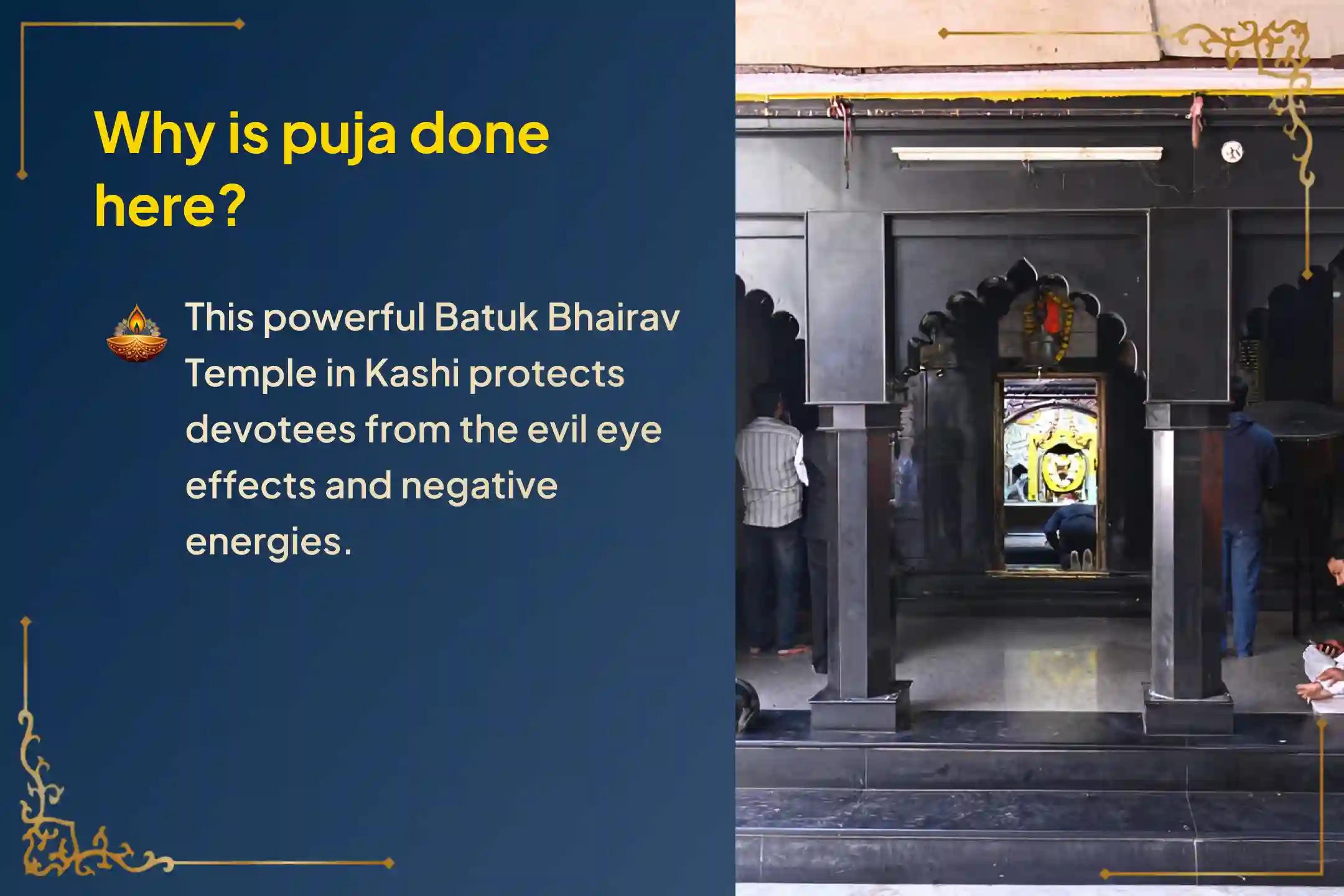 Why is puja done here?

This powerful Batuk Bhairav Temple in Kashi protects devotees from the evil eye effects and negative energies.